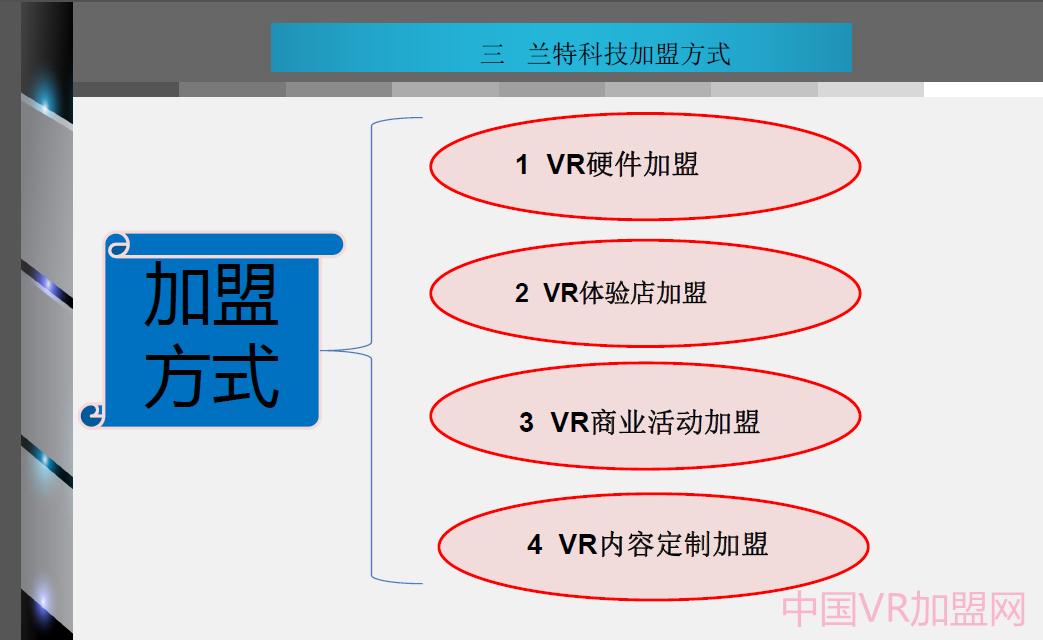 三　兰特科技加盟方式

加盟方式

1 VR硬件加盟

2 VR体验店加盟

3 VR商业活动加盟

4 VR内容定制加盟

中国VR加盟网